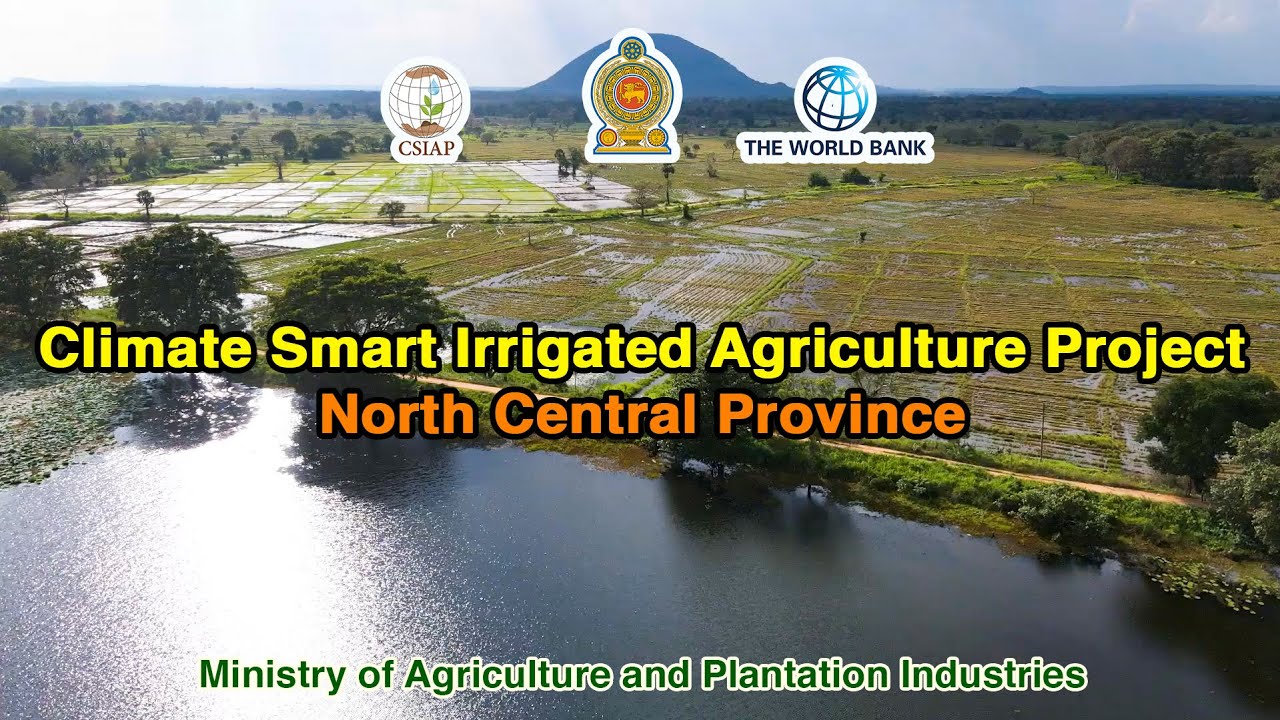 CSIAP

THE WORLD BANK

Climate Smart Irrigated Agriculture Project
North Central Province

Ministry of Agriculture and Plantation Industries